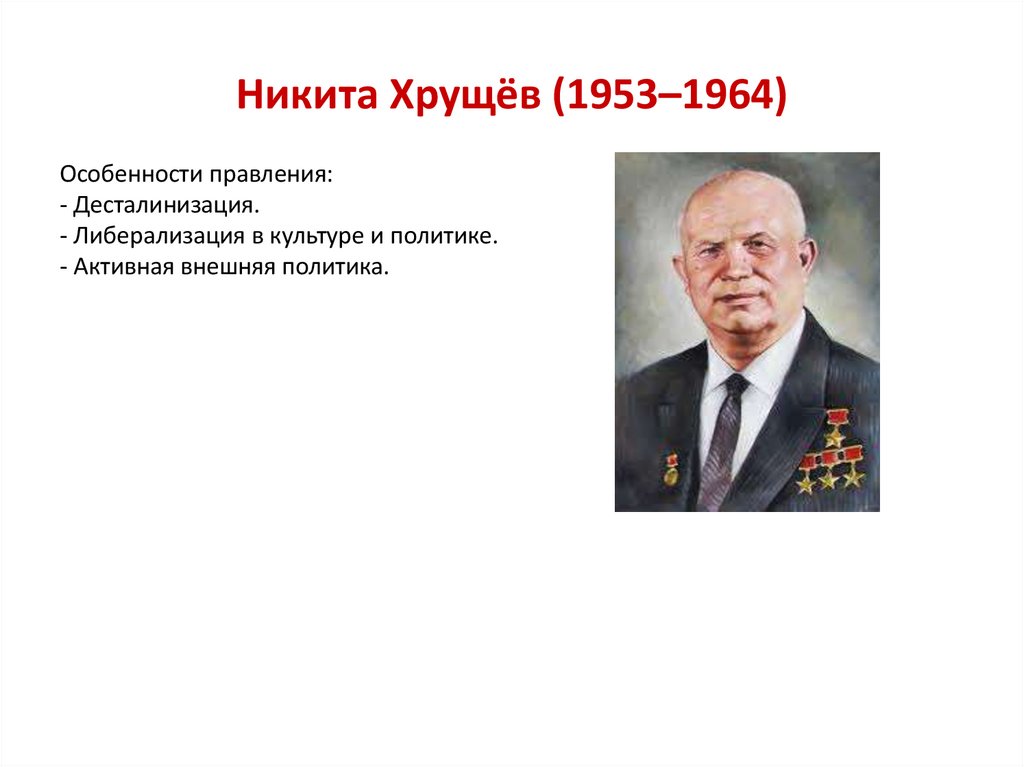 Никита Хрущёв (1953–1964)

Особенности правления:
- Десталинизация.
- Либерализация в культуре и политике.
- Активная внешняя политика.